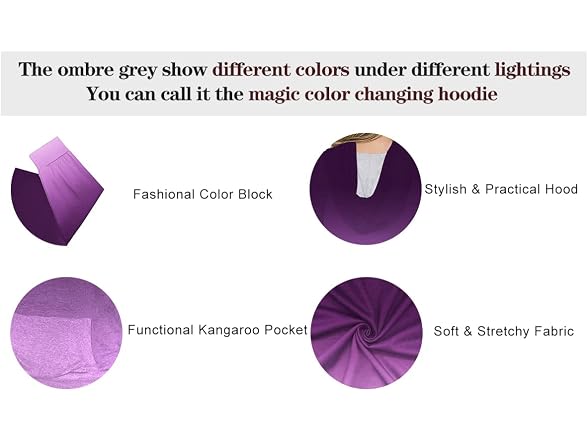 The ombre grey show different colors under different lightings
You can call it the magic color changing hoodie

Fashional Color Block

Stylish & Practical Hood

Functional Kangaroo Pocket

Soft & Stretchy Fabric